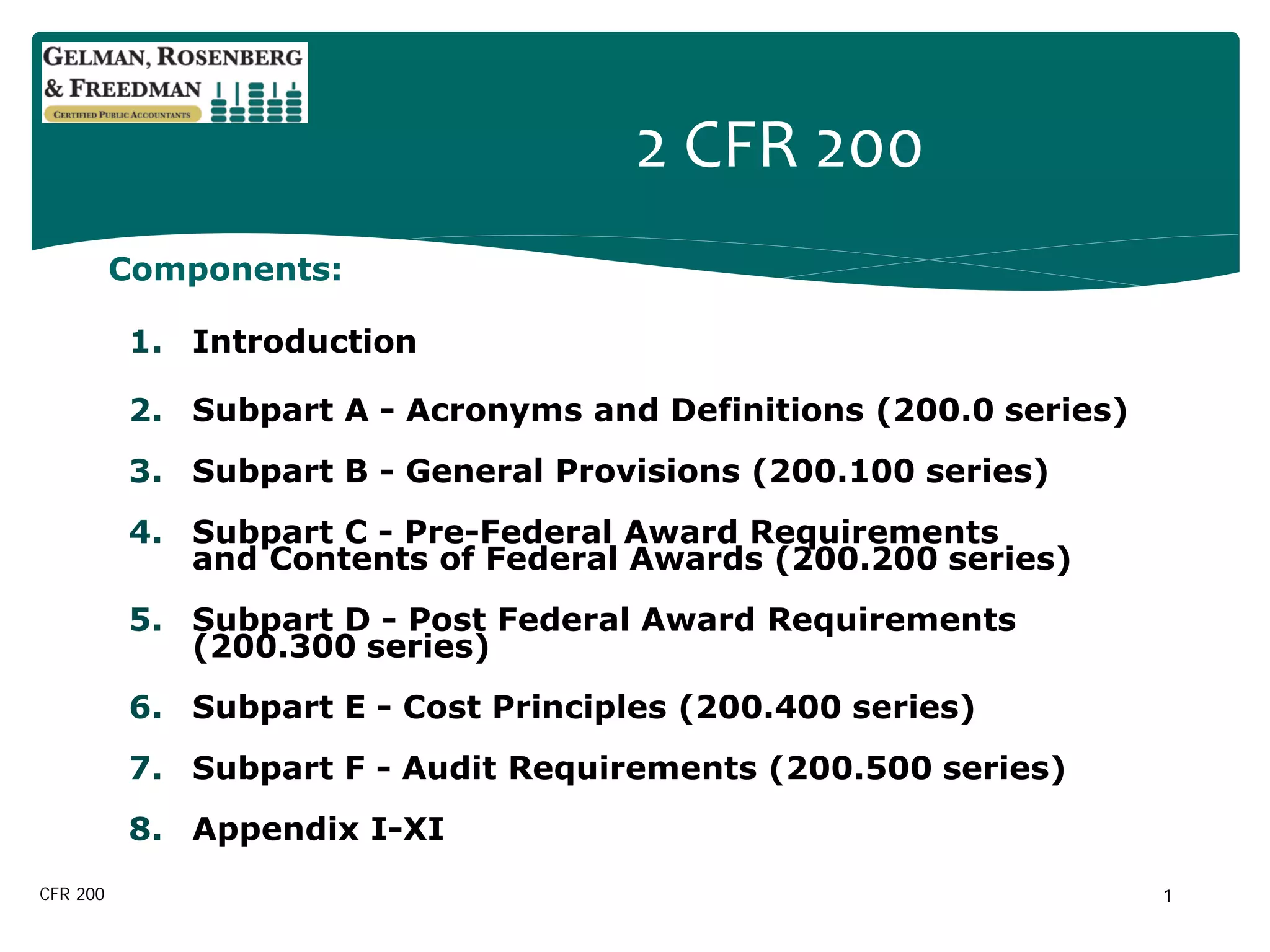 GELMAN, ROSENBERG & FREEDMAN
CERTIFIED PUBLIC ACCOUNTANTS

2 CFR 200

Components:

1. Introduction

2. Subpart A - Acronyms and Definitions (200.0 series)

3. Subpart B - General Provisions (200.100 series)

4. Subpart C - Pre-Federal Award Requirements and Contents of Federal Awards (200.200 series)

5. Subpart D - Post Federal Award Requirements (200.300 series)

6. Subpart E - Cost Principles (200.400 series)

7. Subpart F - Audit Requirements (200.500 series)

8. Appendix I-XI

CFR 200

1